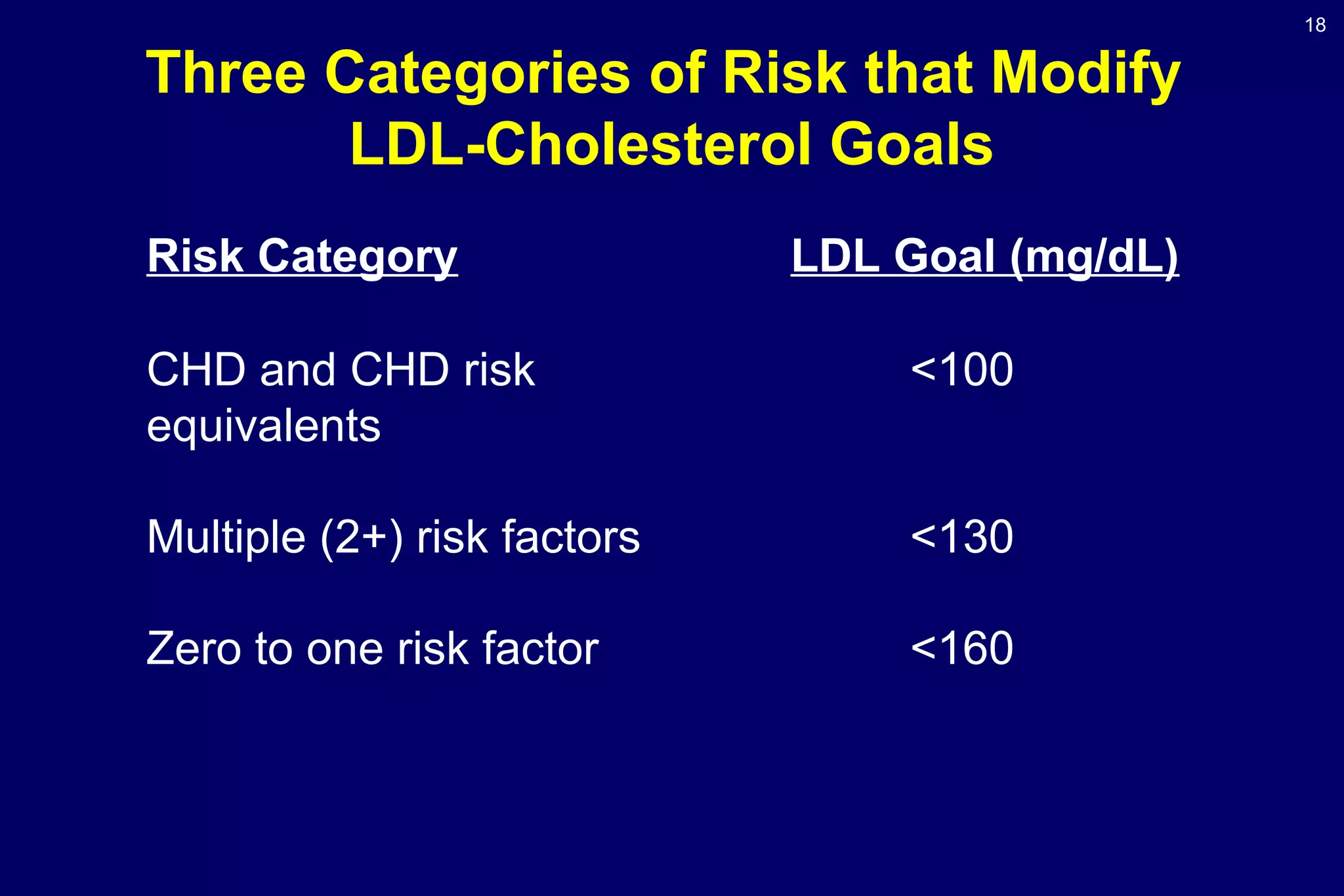 18

Three Categories of Risk that Modify LDL-Cholesterol Goals

| Risk Category | LDL Goal (mg/dL) |
|---|---|
| CHD and CHD risk equivalents | <100 |
| Multiple (2+) risk factors | <130 |
| Zero to one risk factor | <160 |